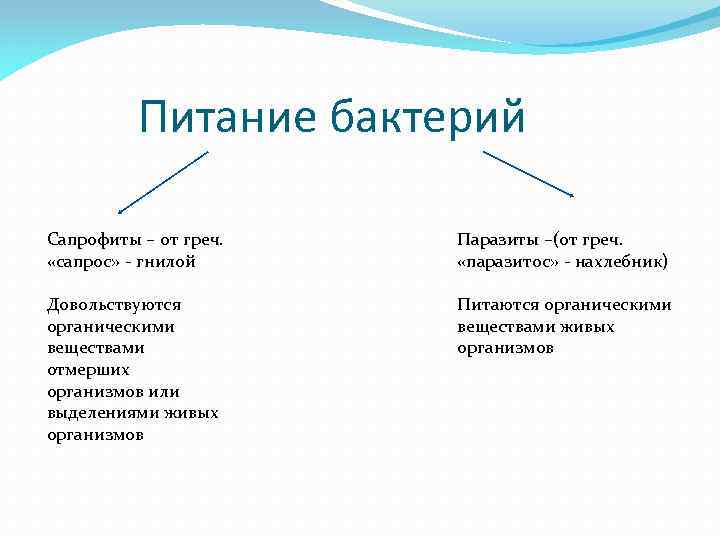 Питание бактерий

Сапрофиты – от греч. «сапрос» - гнилой

Довольствуются органическими веществами отмерших организмов или выделениями живых организмов

Паразиты –(от греч. «паразитос» - нахлебник)

Питаются органическими веществами живых организмов